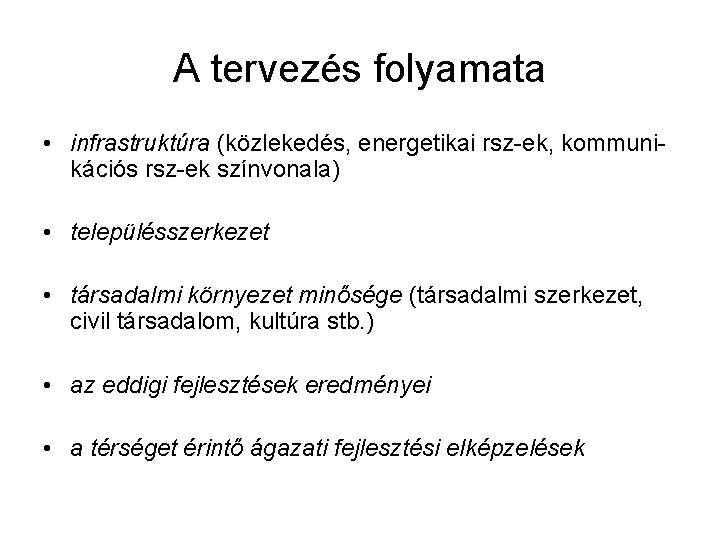 A tervezés folyamata

• infrastruktúra (közlekedés, energetikai rsz-ek, kommunikációs rsz-ek színvonala)

• településszerkezet

• társadalmi környezet minősége (társadalmi szerkezet, civil társadalom, kultúra stb.)

• az eddigi fejlesztések eredményei

• a térséget érintő ágazati fejlesztési elképzelések